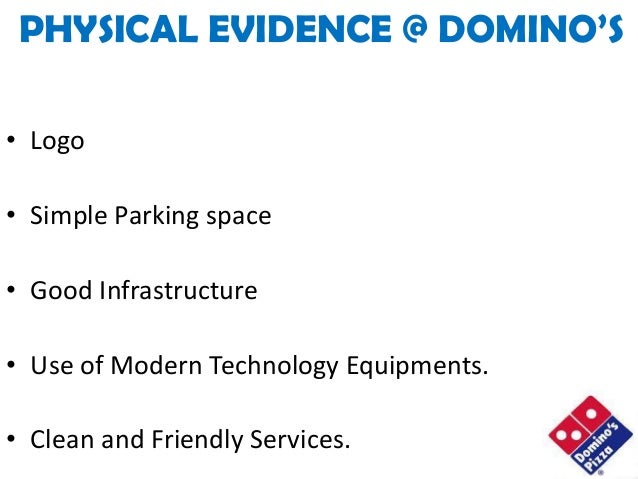 PHYSICAL EVIDENCE @ DOMINO'S

• Logo

• Simple Parking space

• Good Infrastructure

• Use of Modern Technology Equipments.

• Clean and Friendly Services.

Domino's Pizza